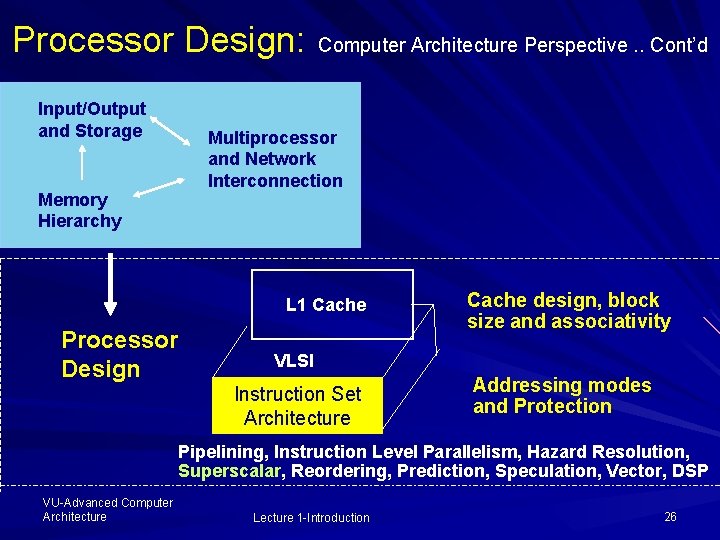 Processor Design: Computer Architecture Perspective .. Cont'd

Input/Output and Storage

Multiprocessor and Network Interconnection

Memory Hierarchy

Processor Design

L1 Cache

VLSI

Instruction Set Architecture

Cache design, block size and associativity

Addressing modes and Protection

Pipelining, Instruction Level Parallelism, Hazard Resolution, Superscalar, Reordering, Prediction, Speculation, Vector, DSP

VU-Advanced Computer Architecture

Lecture 1-Introduction

26